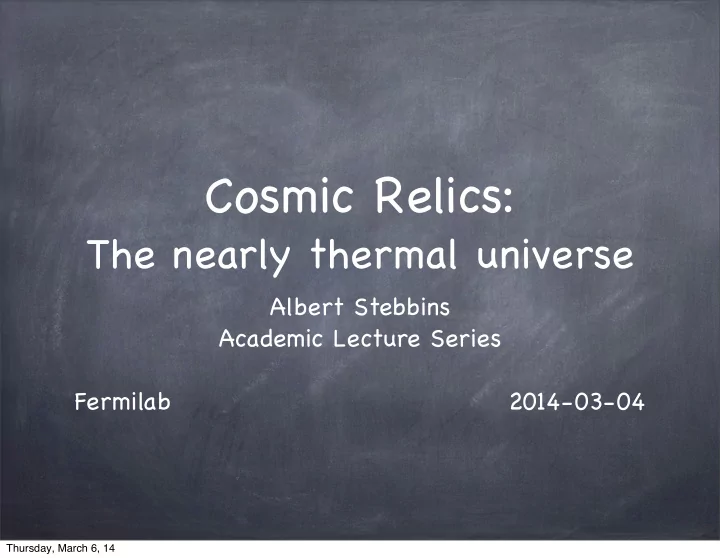 Cosmic Relics:
The nearly thermal universe

Albert Stebbins
Academic Lecture Series

Fermilab

2014-03-04

Thursday, March 6, 14